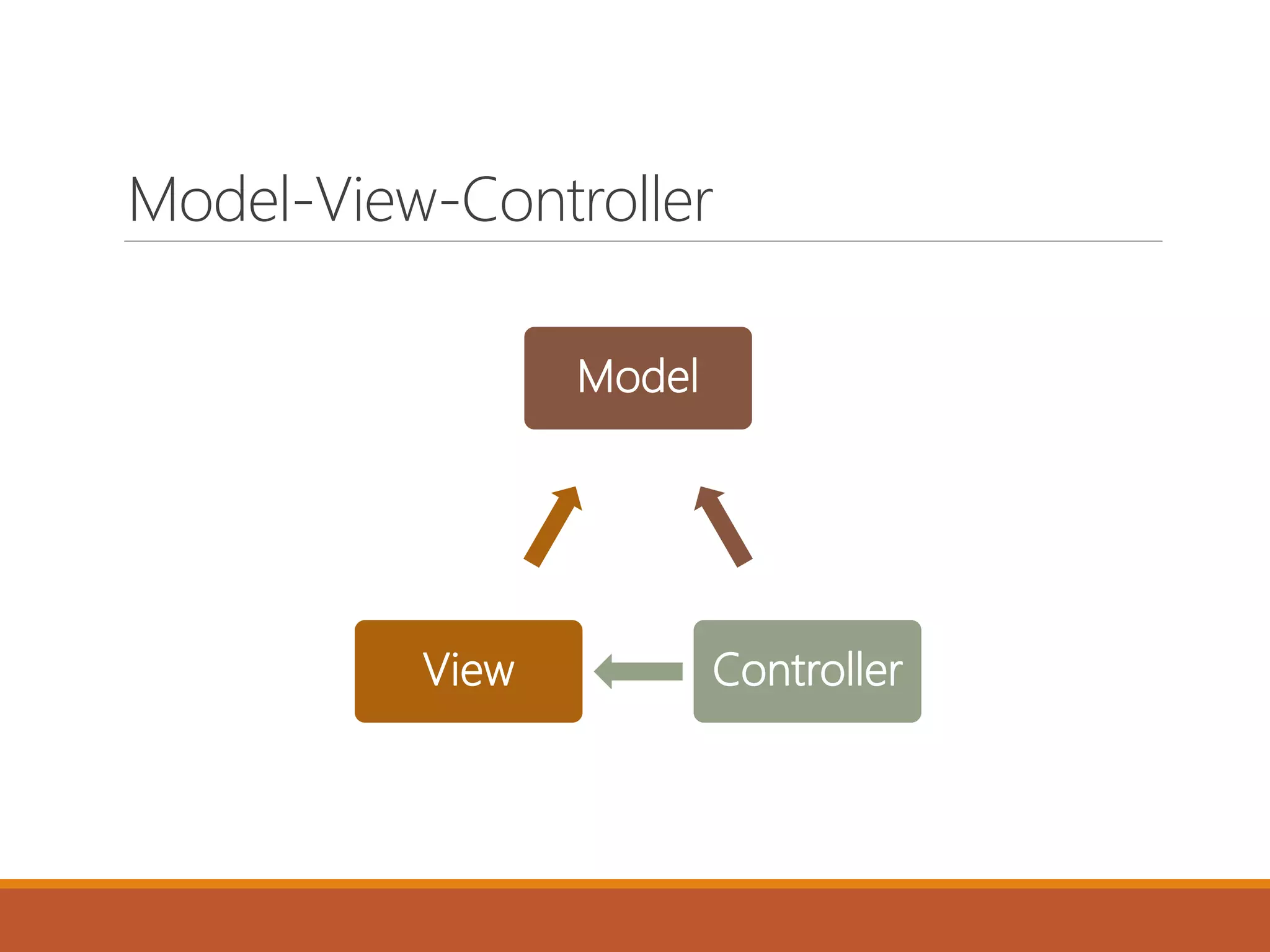 Model-View-Controller

Model

View

Controller